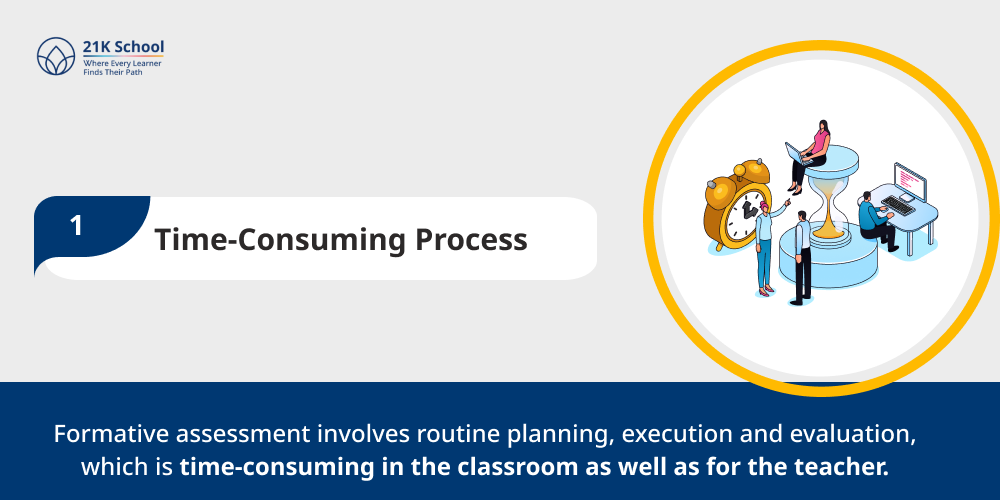 21K School
Where Every Learner Finds Their Path

1

Time-Consuming Process

Formative assessment involves routine planning, execution and evaluation, which is time-consuming in the classroom as well as for the teacher.